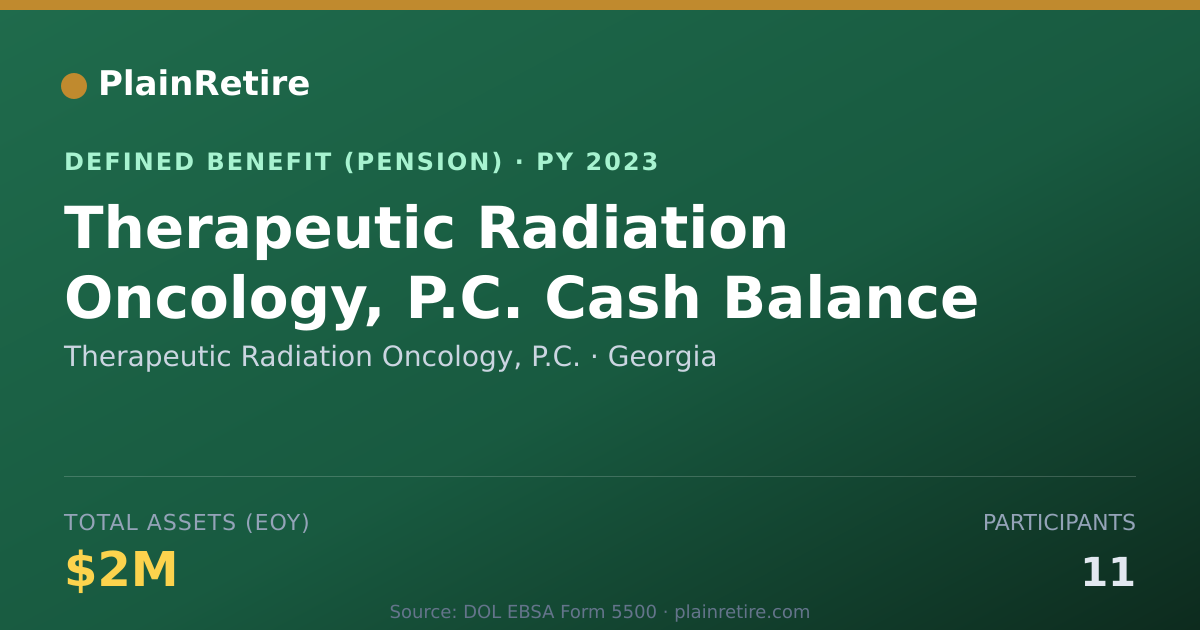 PlainRetire

DEFINED BENEFIT (PENSION) · PY 2023

Therapeutic Radiation Oncology, P.C. Cash Balance

Therapeutic Radiation Oncology, P.C. · Georgia

TOTAL ASSETS (EOY)

$2M

PARTICIPANTS

11

Source: DOL EBSA Form 5500 · plainretire.com